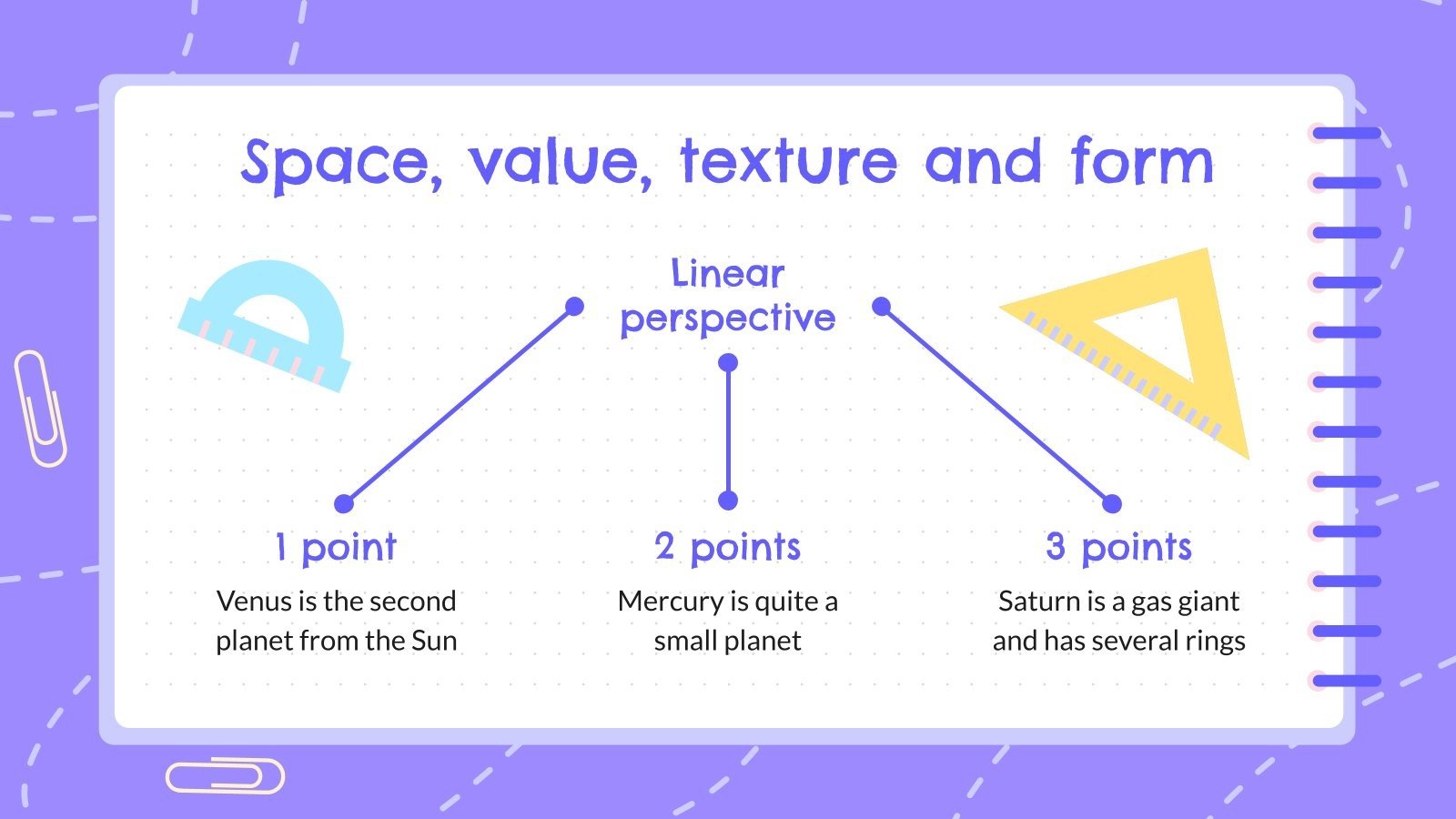 Space, value, texture and form

Linear perspective

1 point
Venus is the second planet from the Sun

2 points
Mercury is quite a small planet

3 points
Saturn is a gas giant and has several rings